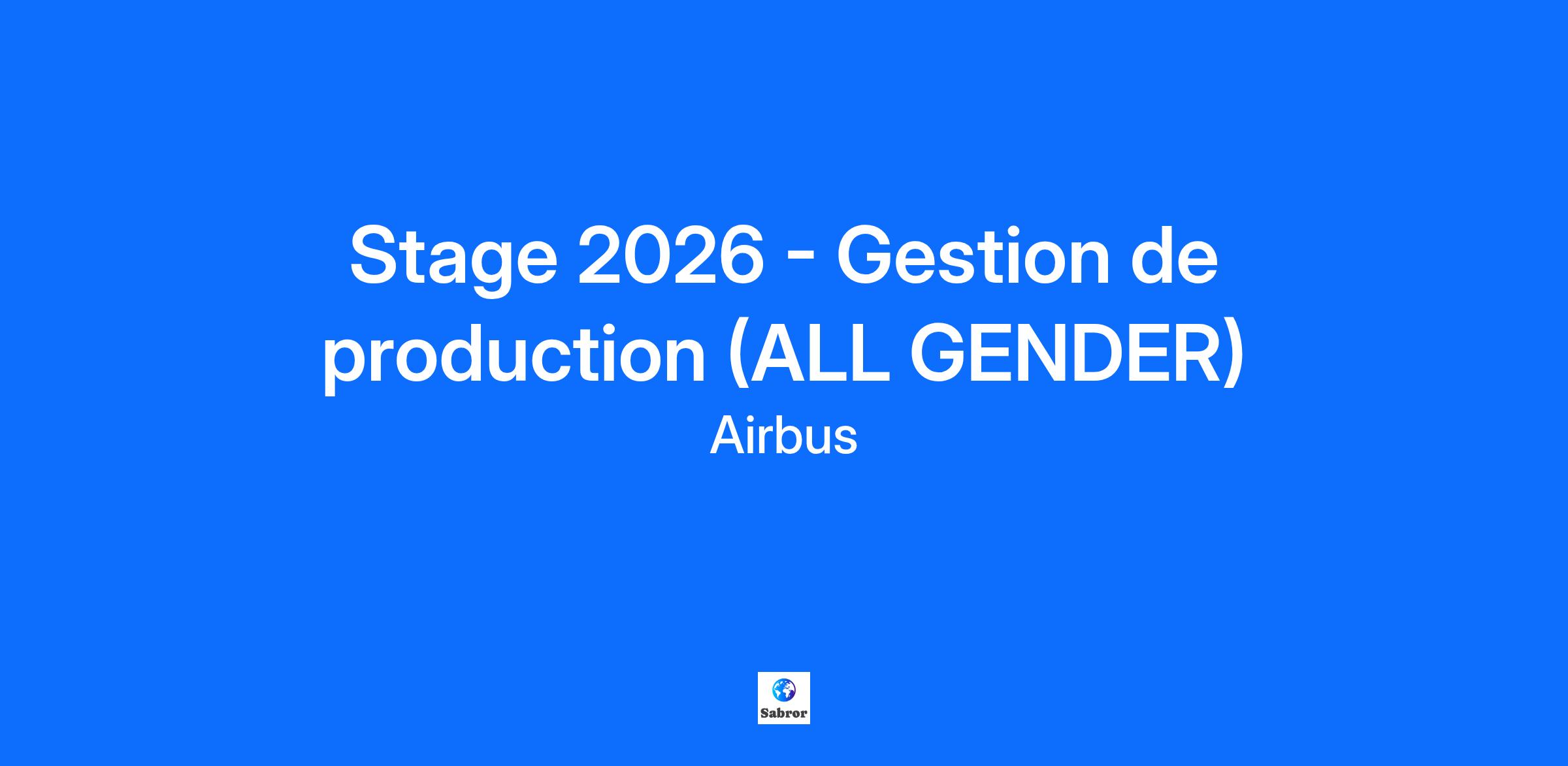 Stage 2026 - Gestion de production (ALL GENDER)

Airbus

Sabror